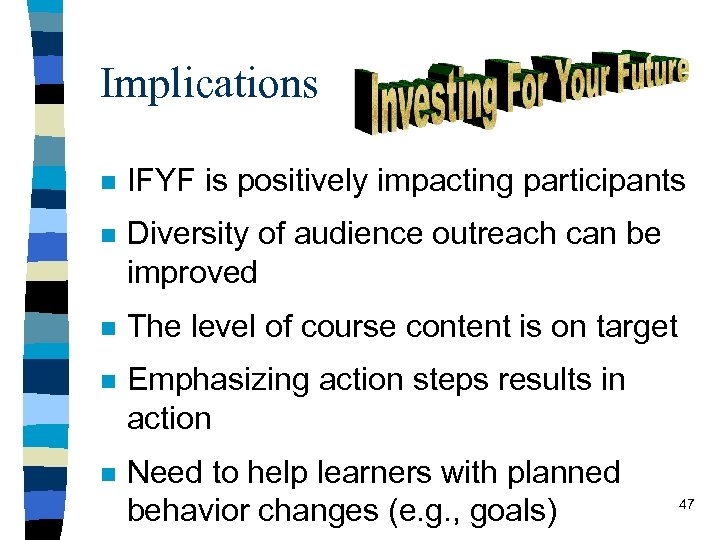 Implications

Investing For Your Future

IFYF is positively impacting participants

Diversity of audience outreach can be improved

The level of course content is on target

Emphasizing action steps results in action

Need to help learners with planned behavior changes (e.g., goals)

47